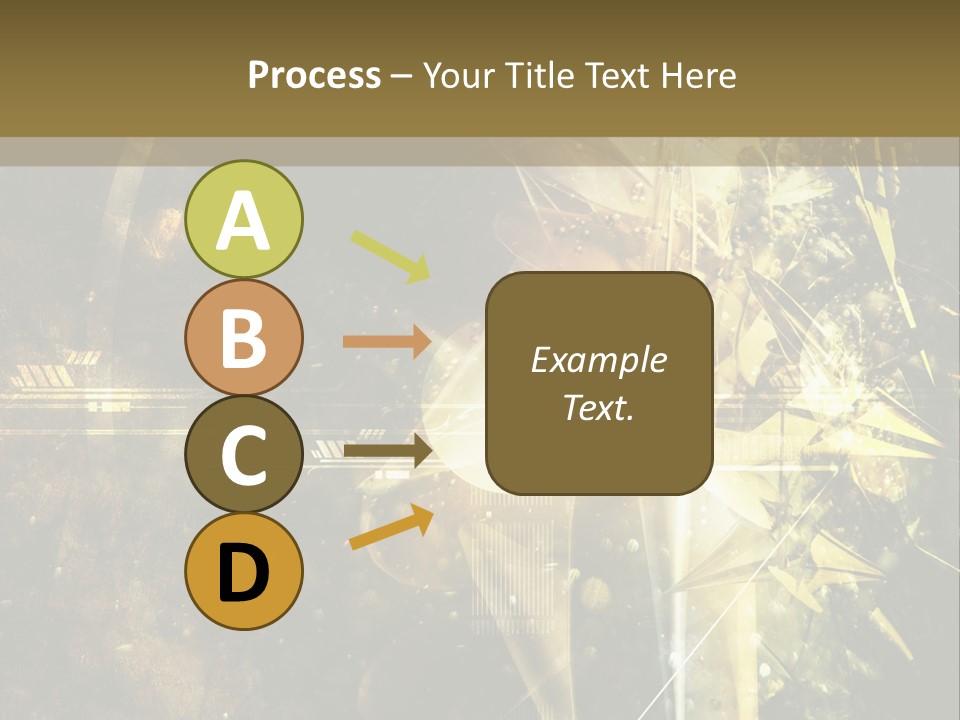 Process – Your Title Text Here

A

B

C

D

Example Text.